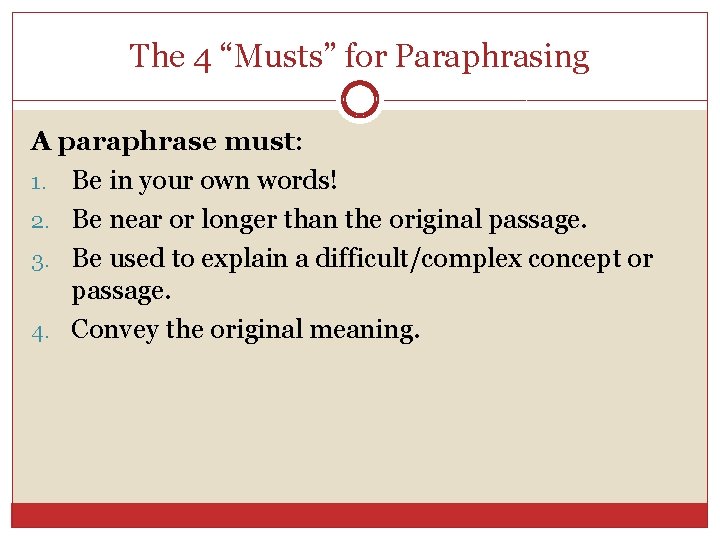 The 4 “Musts” for Paraphrasing

A paraphrase must:

1. Be in your own words!
2. Be near or longer than the original passage.
3. Be used to explain a difficult/complex concept or passage.
4. Convey the original meaning.